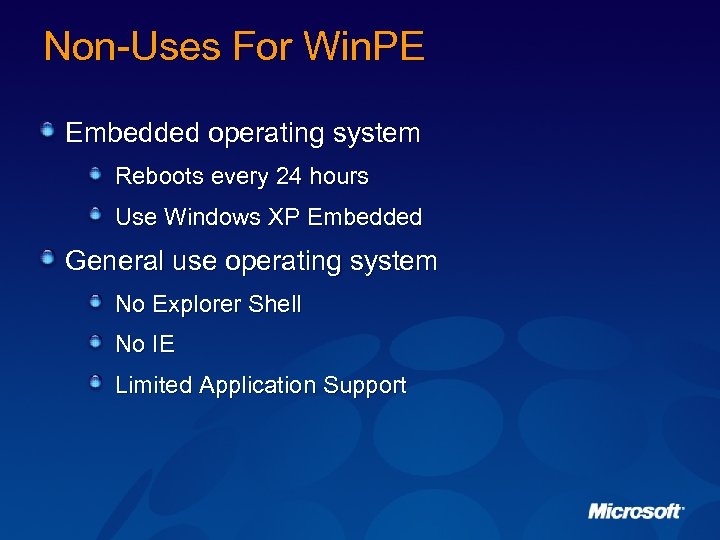 Non-Uses For WinPE

Embedded operating system

Reboots every 24 hours

Use Windows XP Embedded

General use operating system

No Explorer Shell

No IE

Limited Application Support

Microsoft